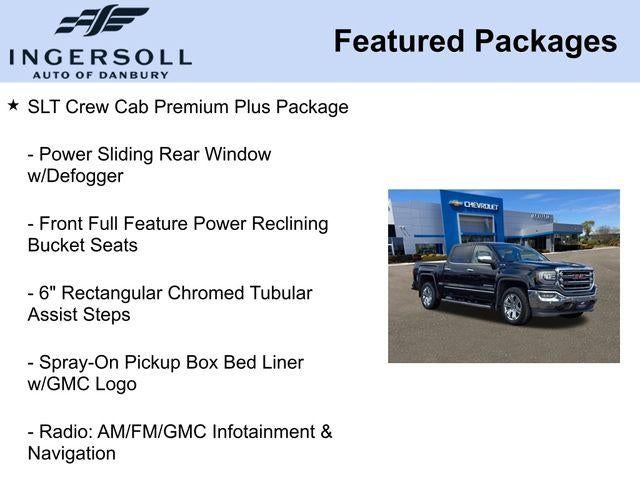 INGERSOLL
AUTO OF DANBURY

Featured Packages

★ SLT Crew Cab Premium Plus Package

- Power Sliding Rear Window w/Defogger

- Front Full Feature Power Reclining Bucket Seats

- 6" Rectangular Chromed Tubular Assist Steps

- Spray-On Pickup Box Bed Liner w/GMC Logo

- Radio: AM/FM/GMC Infotainment & Navigation

CHEVROLET

GMC